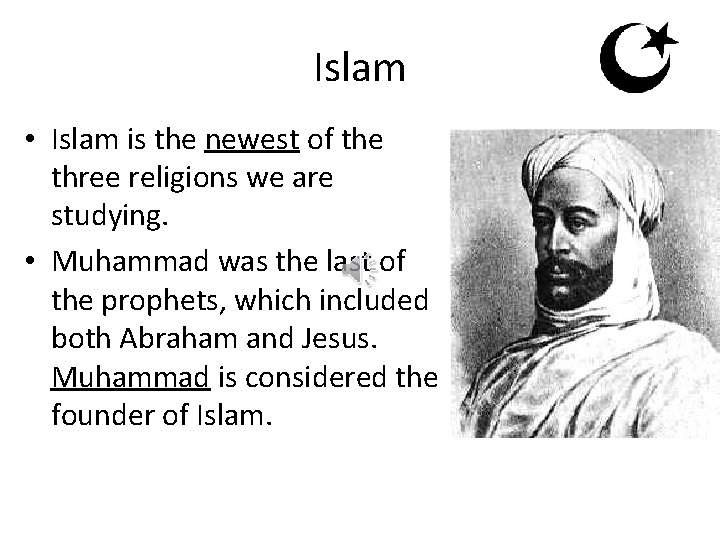 Islam

• Islam is the newest of the three religions we are studying.

• Muhammad was the last of the prophets, which included both Abraham and Jesus. Muhammad is considered the founder of Islam.